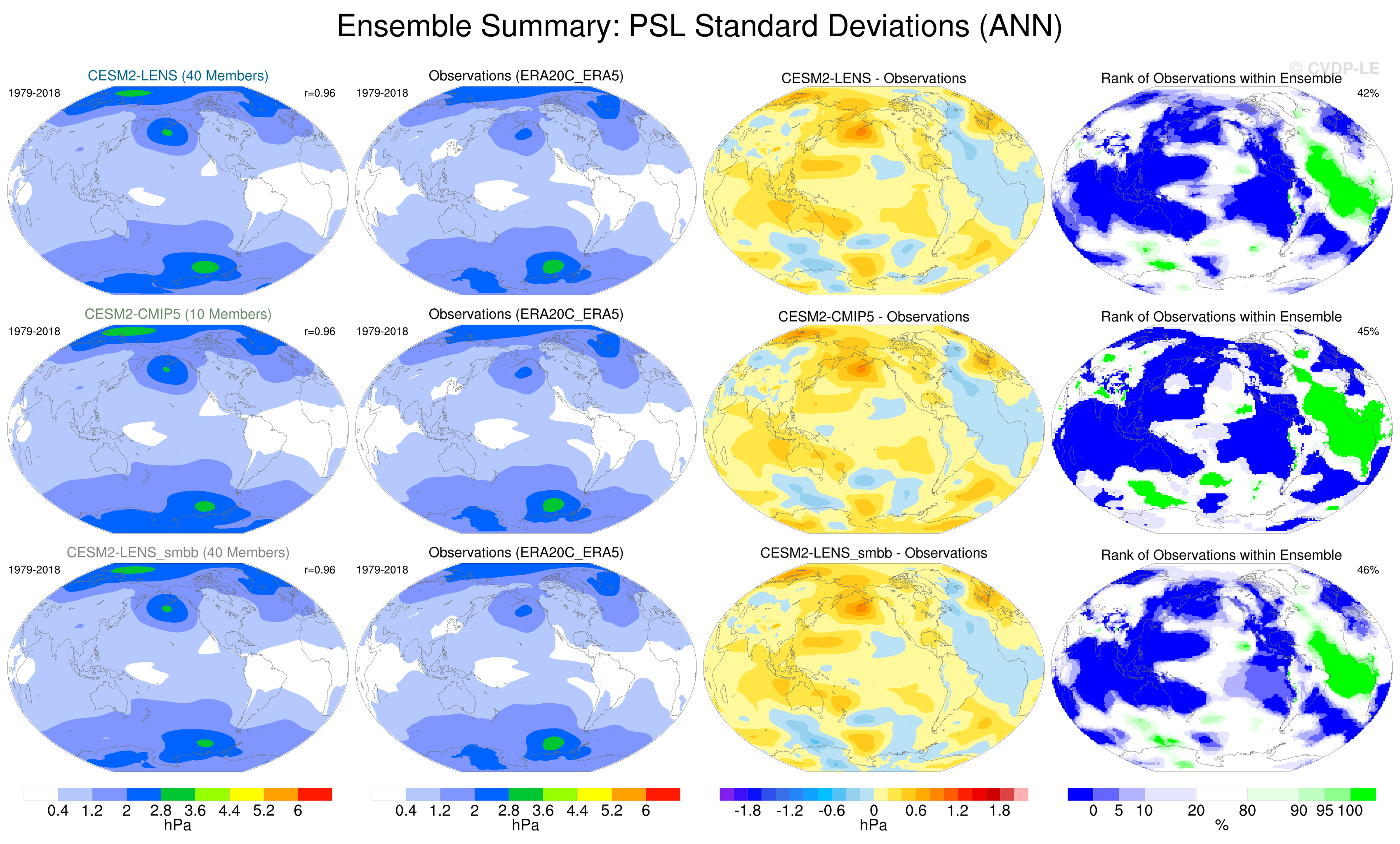 Ensemble Summary: PSL Standard Deviations (ANN)

© CVDP-LE

CESM2-LENS (40 Members)
1979-2018
r=0.96

Observations (ERA20C_ERA5)
1979-2018

CESM2-LENS - Observations

Rank of Observations within Ensemble
42%

CESM2-CMIP5 (10 Members)
1979-2018
r=0.96

Observations (ERA20C_ERA5)
1979-2018

CESM2-CMIP5 - Observations

Rank of Observations within Ensemble
45%

CESM2-LENS_smbb (40 Members)
1979-2018
r=0.96

Observations (ERA20C_ERA5)
1979-2018

CESM2-LENS_smbb - Observations

Rank of Observations within Ensemble
46%

0.4 1.2 2 2.8 3.6 4.4 5.2 6
hPa

0.4 1.2 2 2.8 3.6 4.4 5.2 6
hPa

-1.8 -1.2 -0.6 0 0.6 1.2 1.8
hPa

0 5 10 20 80 90 95 100
%